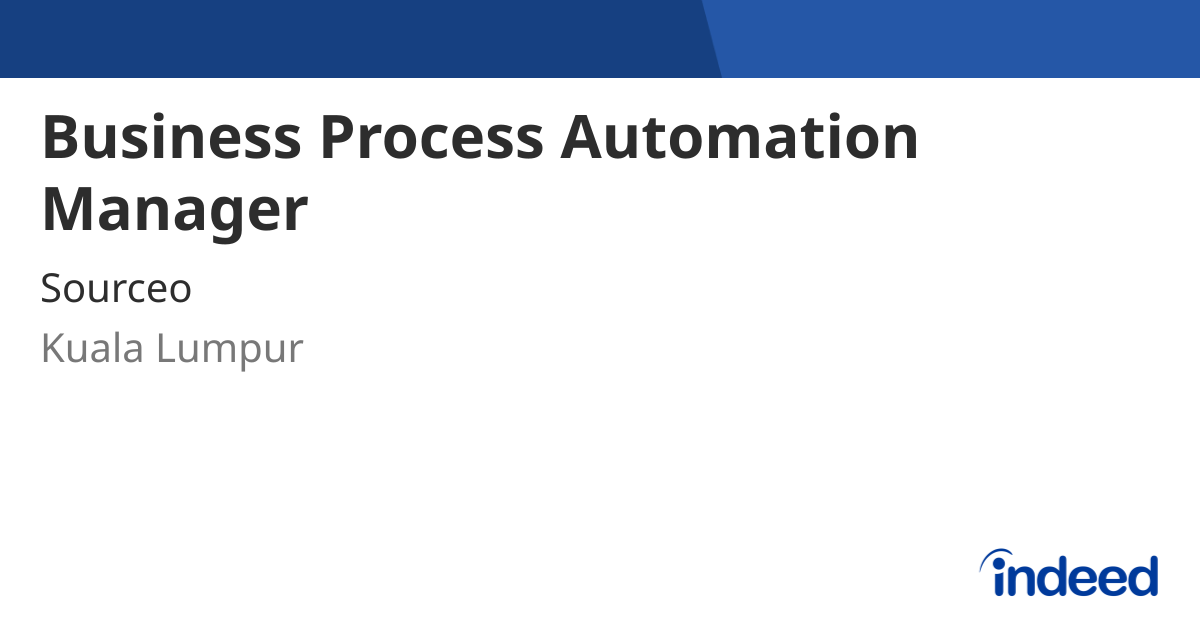 Business Process Automation Manager

Sourceo

Kuala Lumpur

indeed